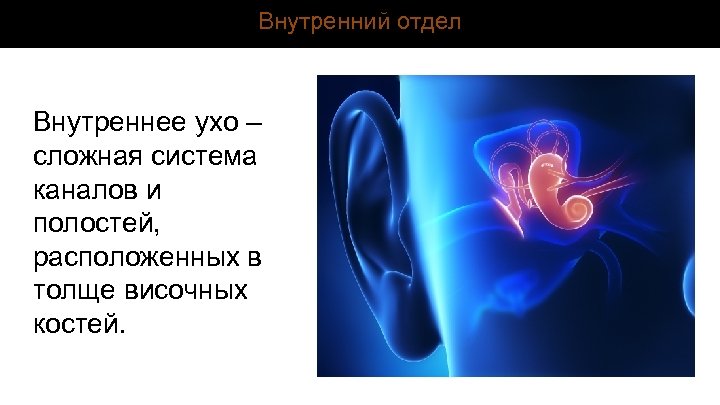 Внутренний отдел

Внутреннее ухо – сложная система каналов и полостей, расположенных в толще височных костей.